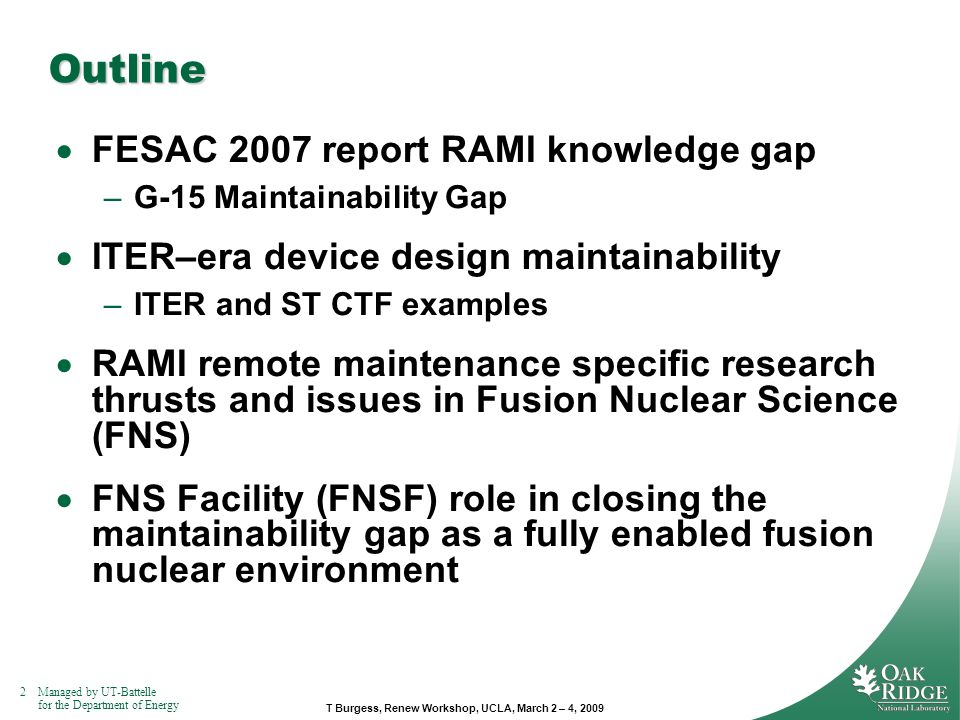 Outline

• FESAC 2007 report RAMI knowledge gap
– G-15 Maintainability Gap

• ITER–era device design maintainability
– ITER and ST CTF examples

• RAMI remote maintenance specific research thrusts and issues in Fusion Nuclear Science (FNS)

• FNS Facility (FNSF) role in closing the maintainability gap as a fully enabled fusion nuclear environment

2 Managed by UT-Battelle for the Department of Energy

T Burgess, Renew Workshop, UCLA, March 2 – 4, 2009

OAK RIDGE National Laboratory